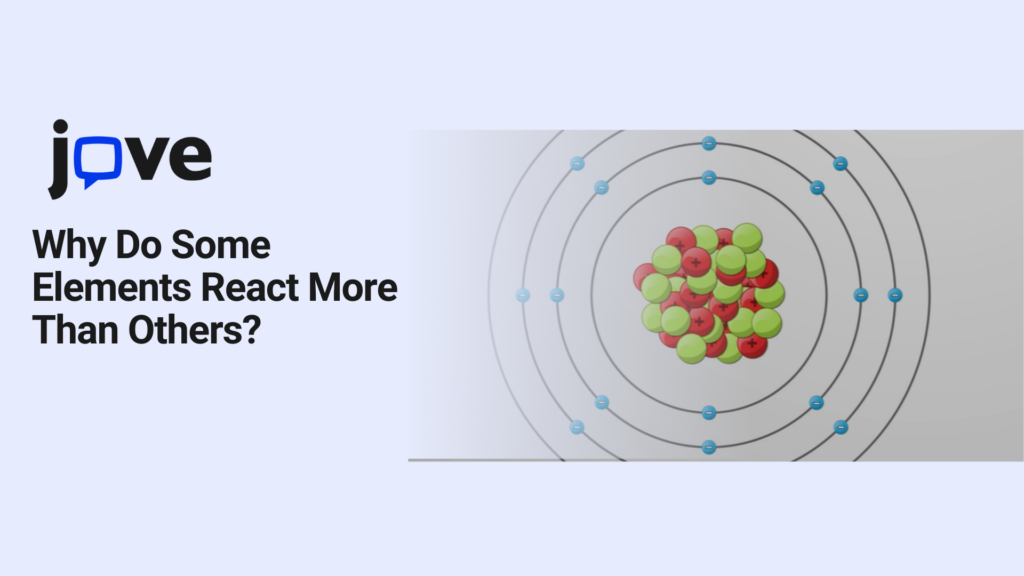 jove

Why Do Some Elements React More Than Others?